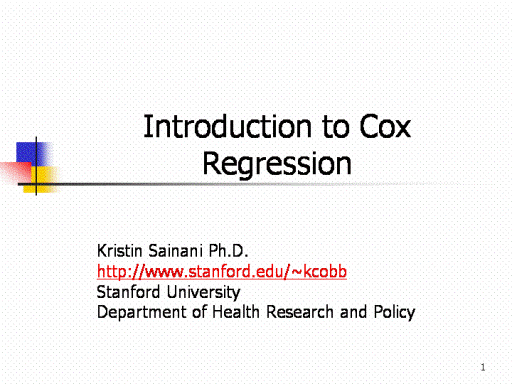 Introduction to Cox Regression

Kristin Sainani Ph.D.
http://www.stanford.edu/~kcobb
Stanford University
Department of Health Research and Policy

1